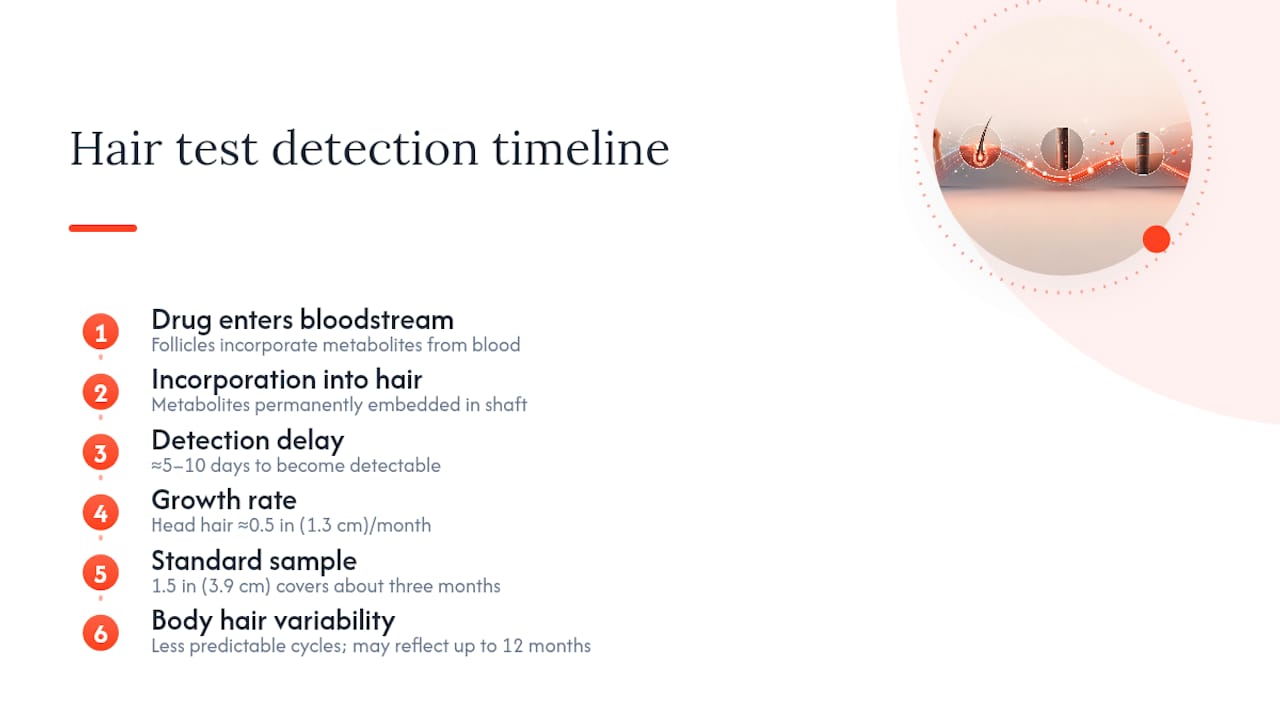 Hair test detection timeline

1 Drug enters bloodstream
Follicles incorporate metabolites from blood

2 Incorporation into hair
Metabolites permanently embedded in shaft

3 Detection delay
≈5–10 days to become detectable

4 Growth rate
Head hair ≈0.5 in (1.3 cm)/month

5 Standard sample
1.5 in (3.9 cm) covers about three months

6 Body hair variability
Less predictable cycles; may reflect up to 12 months